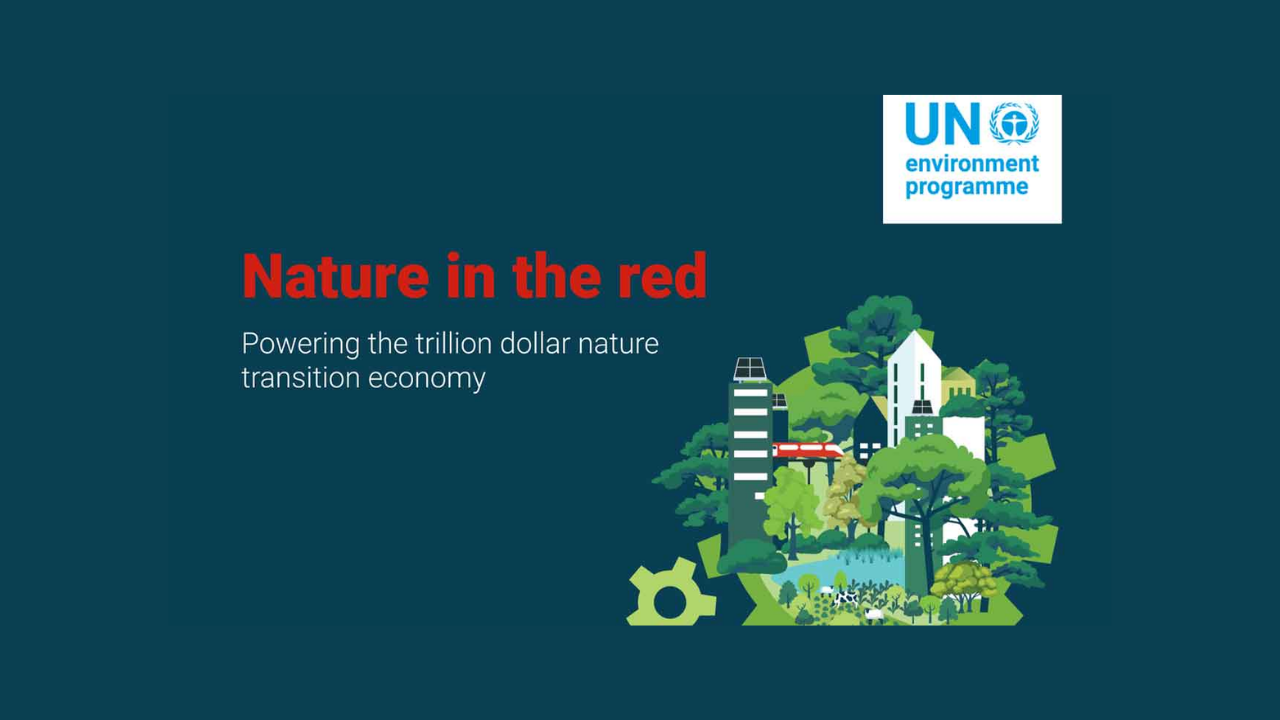 UN environment programme

Nature in the red

Powering the trillion dollar nature transition economy